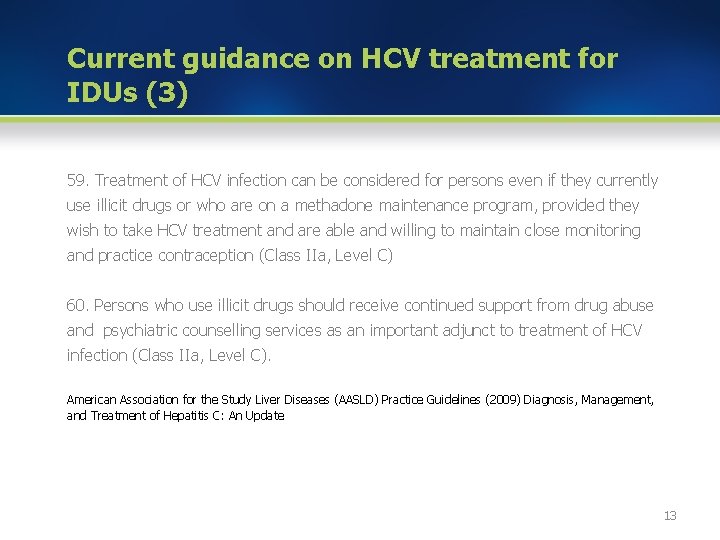 Current guidance on HCV treatment for IDUs (3)

59. Treatment of HCV infection can be considered for persons even if they currently use illicit drugs or who are on a methadone maintenance program, provided they wish to take HCV treatment and are able and willing to maintain close monitoring and practice contraception (Class IIa, Level C)

60. Persons who use illicit drugs should receive continued support from drug abuse and psychiatric counselling services as an important adjunct to treatment of HCV infection (Class IIa, Level C).

American Association for the Study Liver Diseases (AASLD) Practice Guidelines (2009) Diagnosis, Management, and Treatment of Hepatitis C: An Update

13